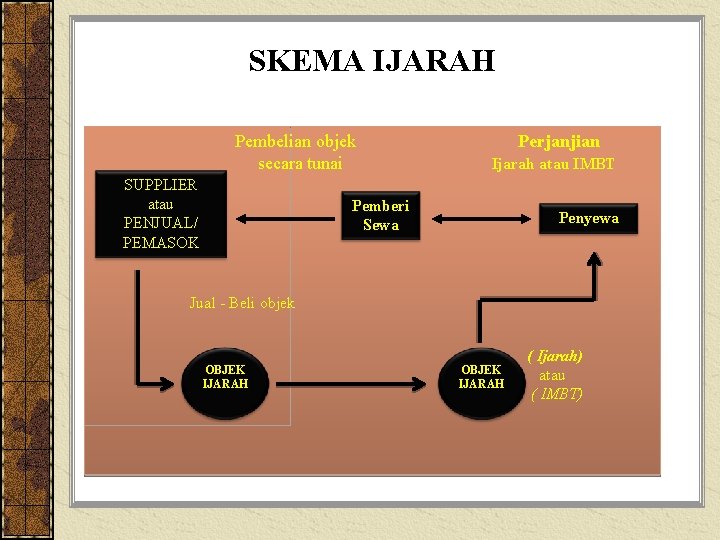 SKEMA IJARAH

Pembelian objek secara tunai

Perjanjian Ijarah atau IMBT

SUPPLIER atau PENJUAL/ PEMASOK

Pemberi Sewa

Penyewa

Jual - Beli objek

OBJEK IJARAH

OBJEK IJARAH

( Ijarah) atau ( IMBT)